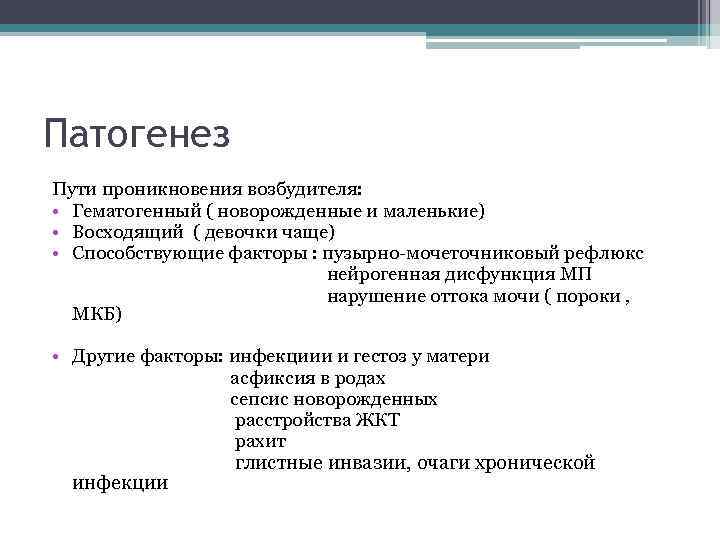 Патогенез

Пути проникновения возбудителя:
• Гематогенный ( новорожденные и маленькие)
• Восходящий ( девочки чаще)
• Способствующие факторы : пузырно-мочеточниковый рефлюкс
нейрогенная дисфункция МП
нарушение оттока мочи ( пороки , МКБ)

• Другие факторы: инфекциии и гестоз у матери
асфиксия в родах
сепсис новорожденных
расстройства ЖКТ
рахит
глистные инвазии, очаги хронической инфекции